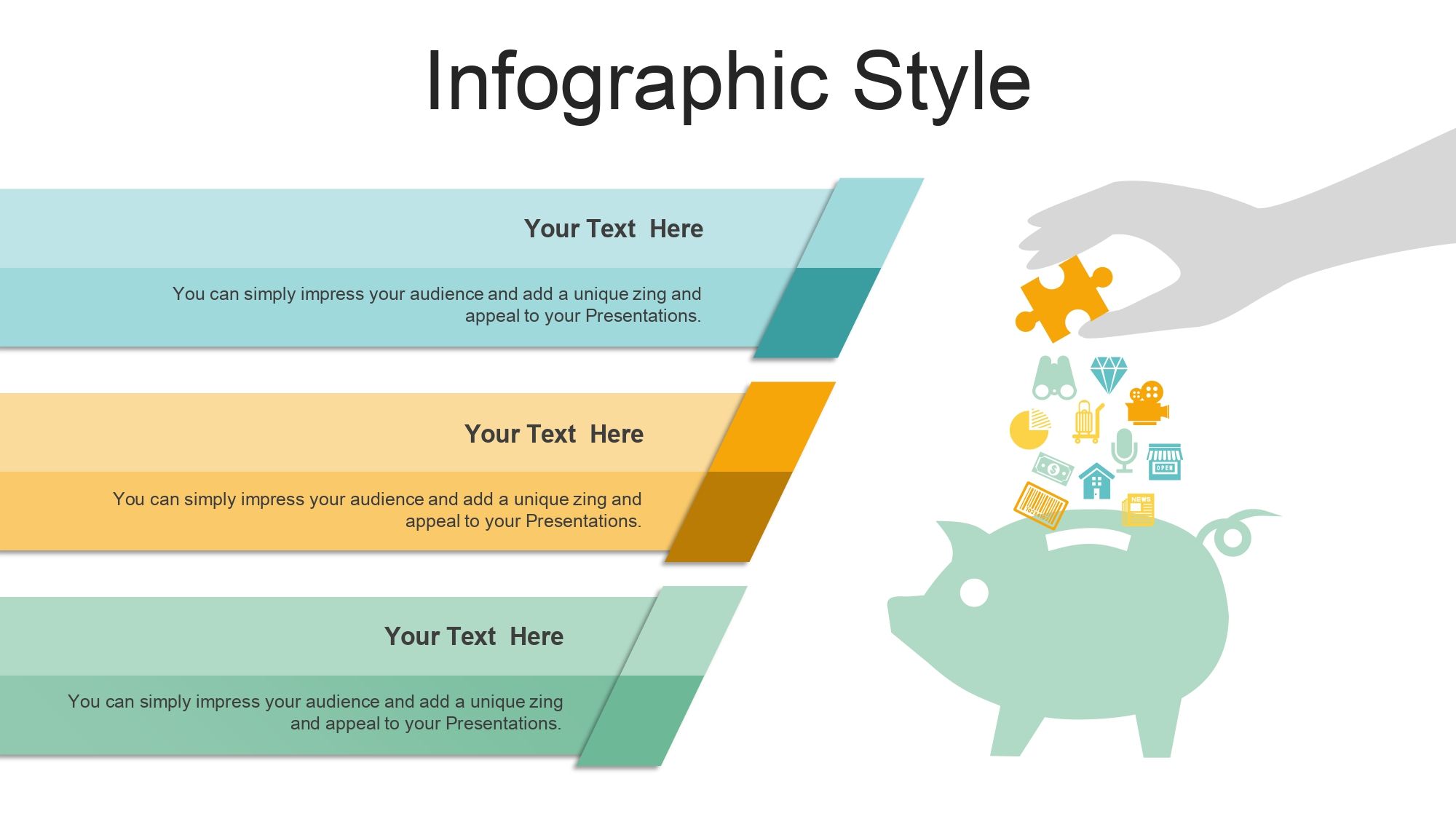 Infographic Style

Your Text Here

You can simply impress your audience and add a unique zing and appeal to your Presentations.

Your Text Here

You can simply impress your audience and add a unique zing and appeal to your Presentations.

Your Text Here

You can simply impress your audience and add a unique zing and appeal to your Presentations.

OPEN

NEWS